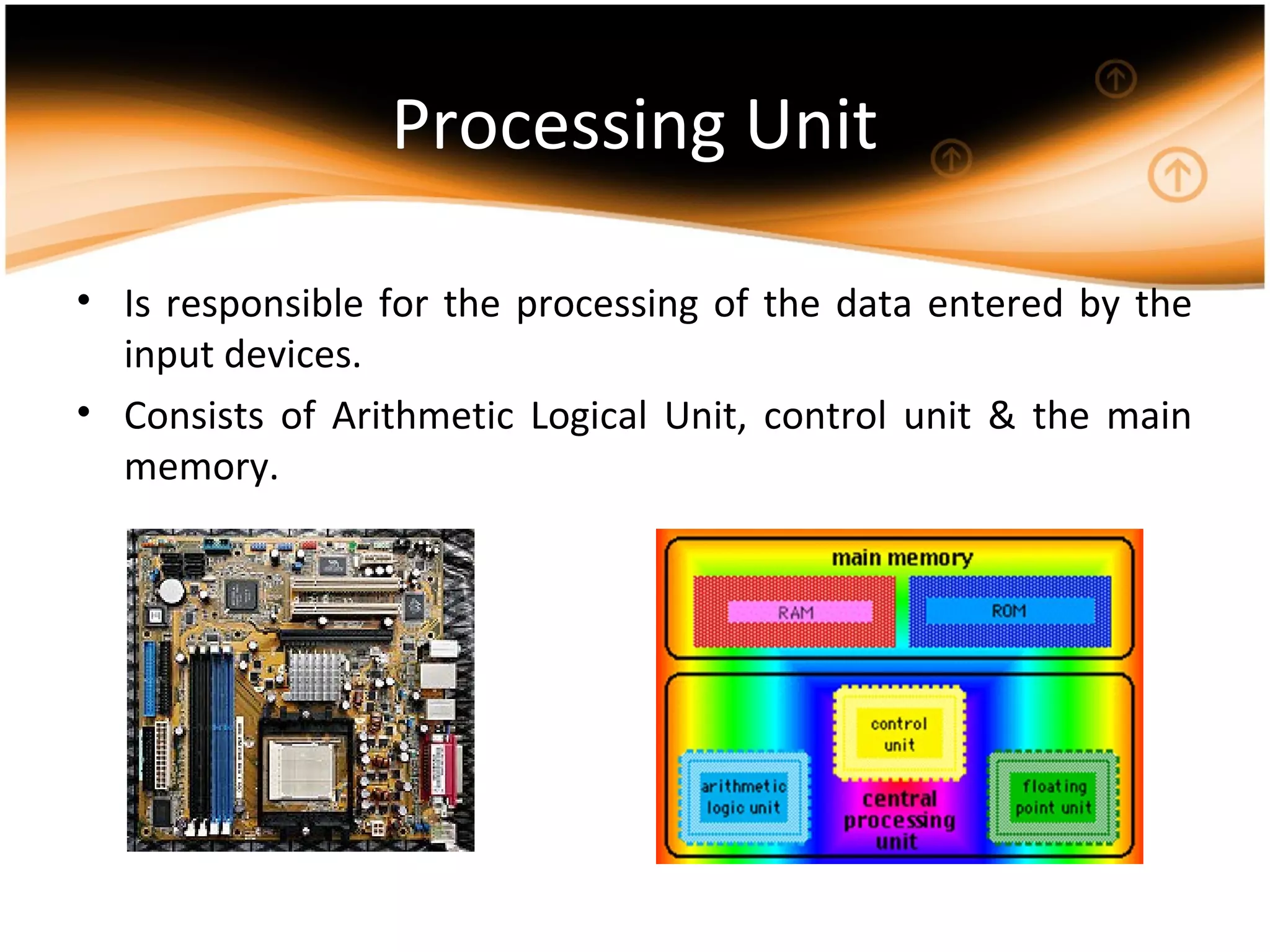 Processing Unit

• Is responsible for the processing of the data entered by the input devices.

• Consists of Arithmetic Logical Unit, control unit & the main memory.

main memory

RAM

ROM

control unit

arithmetic logic unit

central processing unit

floating point unit